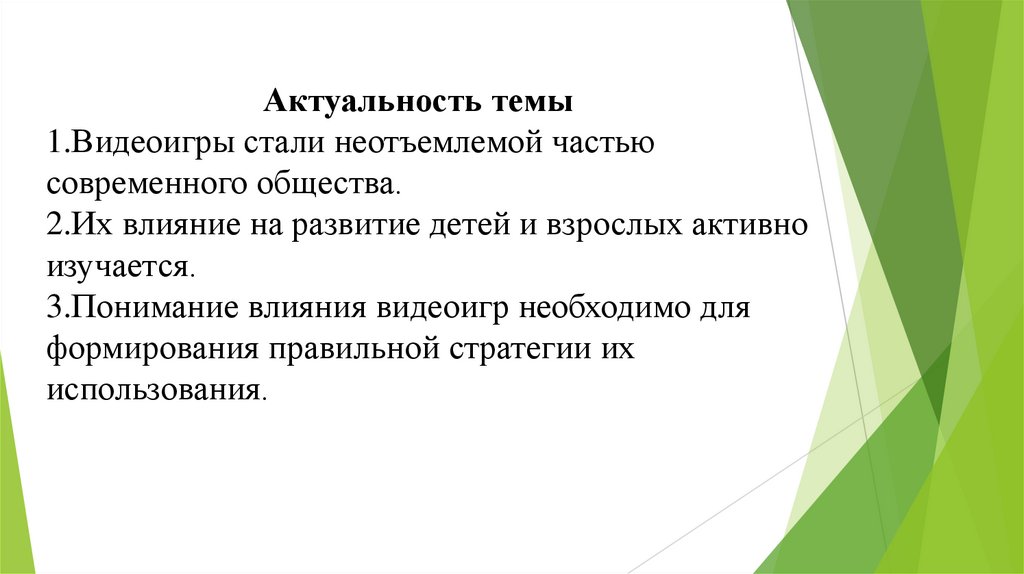 Актуальность темы

1.Видеоигры стали неотъемлемой частью современного общества.

2.Их влияние на развитие детей и взрослых активно изучается.

3.Понимание влияния видеоигр необходимо для формирования правильной стратегии их использования.